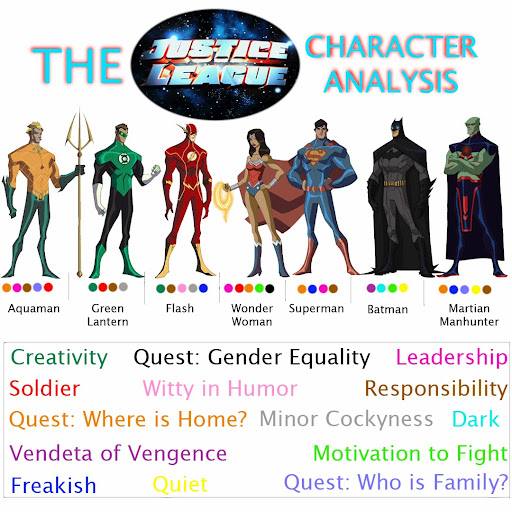 THE JUSTICE LEAGUE CHARACTER ANALYSIS

Aquaman

Green Lantern

Flash

Wonder Woman

Superman

Batman

Martian Manhunter

Creativity Quest: Gender Equality Leadership
Soldier Witty in Humor Responsibility
Quest: Where is Home? Minor Cockyness Dark
Vendeta of Vengence Motivation to Fight
Freakish Quiet Quest: Who is Family?